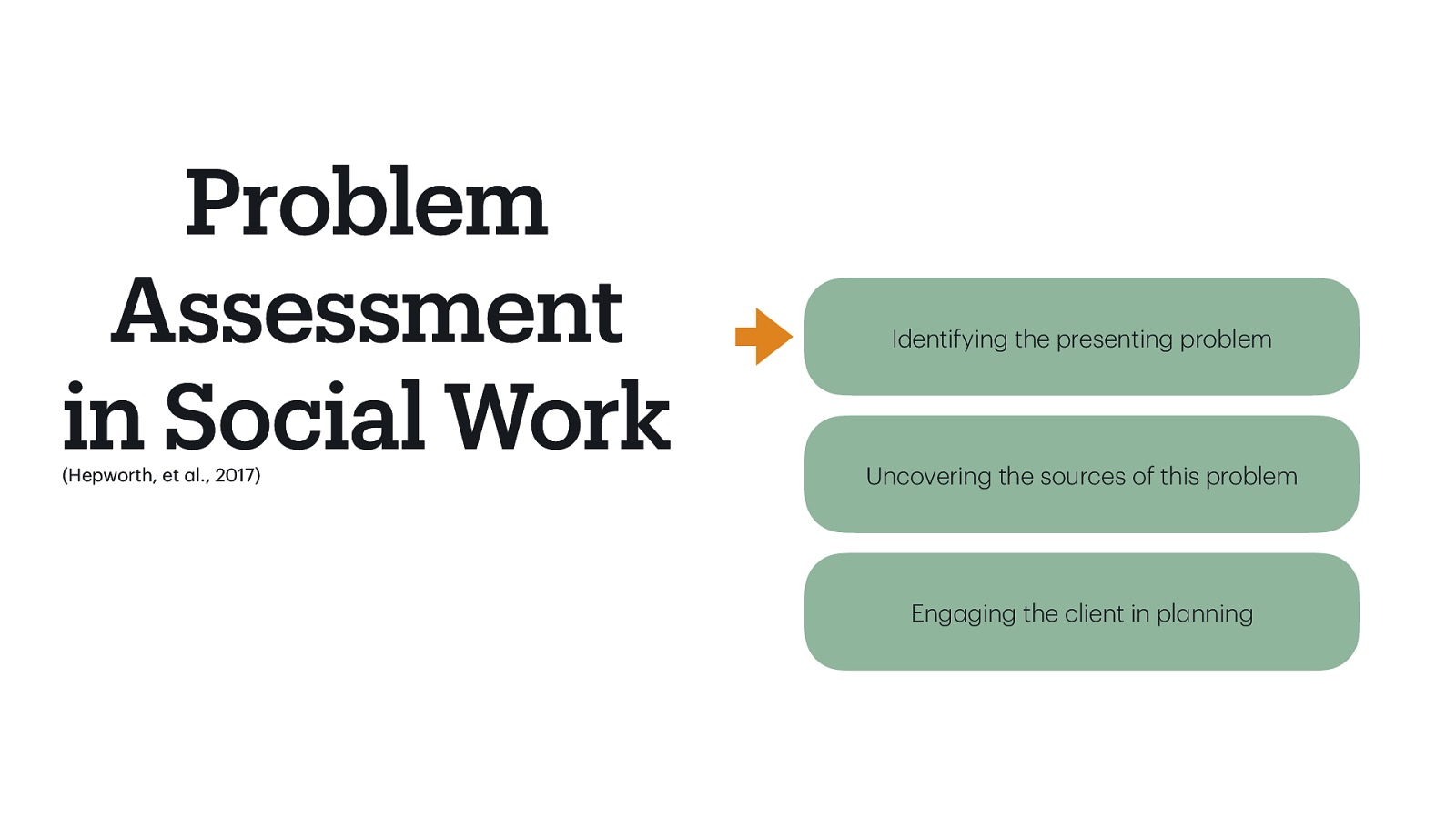 Problem Assessment in Social Work
(Hepworth, et al., 2017)

Identifying the presenting problem

Uncovering the sources of this problem

Engaging the client in planning